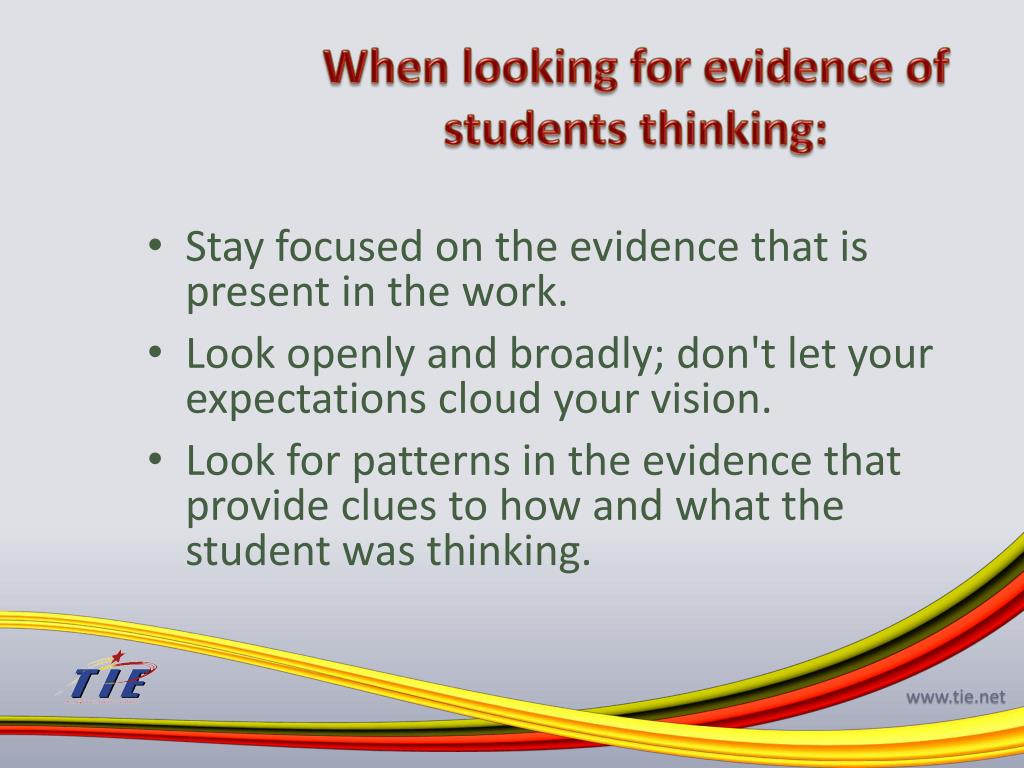 When looking for evidence of students thinking:

• Stay focused on the evidence that is present in the work.
• Look openly and broadly; don't let your expectations cloud your vision.
• Look for patterns in the evidence that provide clues to how and what the student was thinking.

TIE

www.tie.net